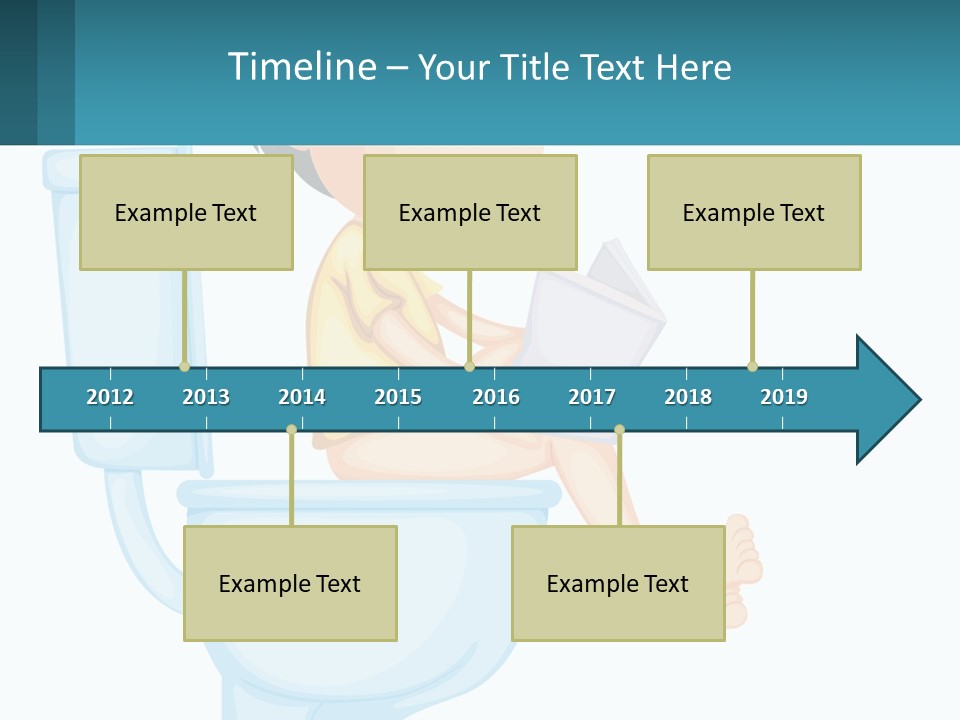 Timeline – Your Title Text Here

Example Text

Example Text

Example Text

2012
2013
2014
2015
2016
2017
2018
2019

Example Text

Example Text